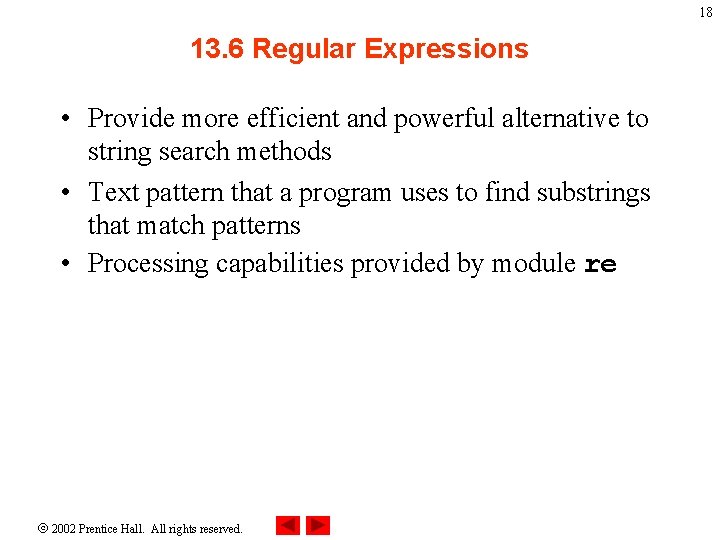 18

13.6 Regular Expressions

• Provide more efficient and powerful alternative to string search methods

• Text pattern that a program uses to find substrings that match patterns

• Processing capabilities provided by module re

© 2002 Prentice Hall. All rights reserved.